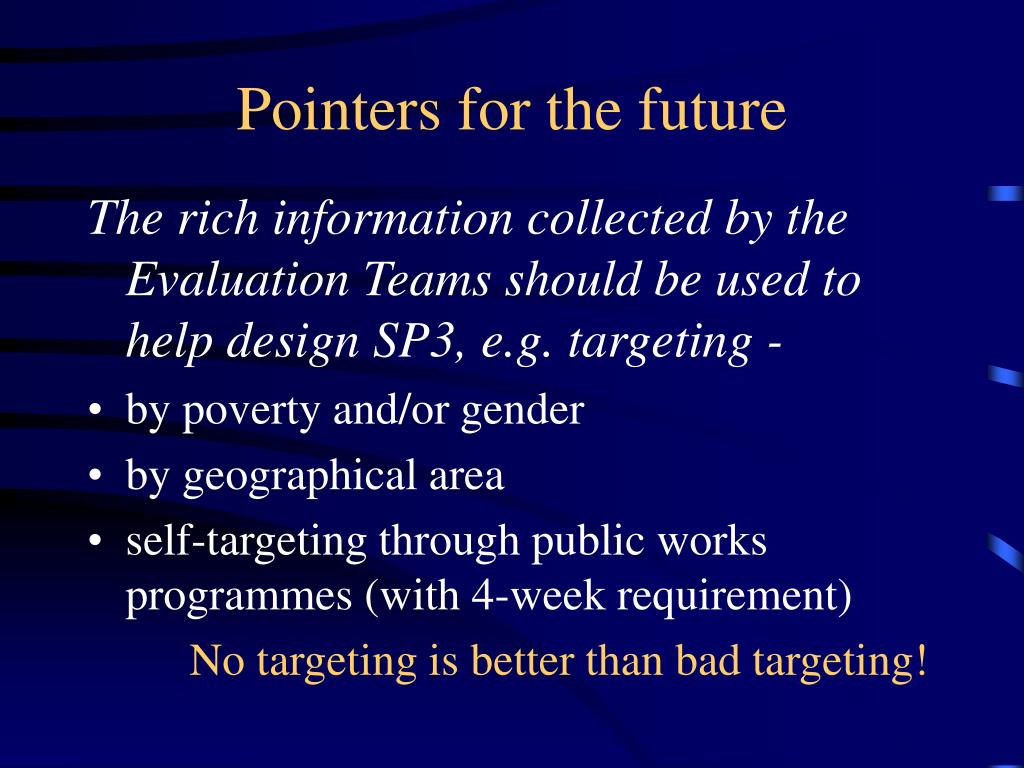 Pointers for the future

The rich information collected by the Evaluation Teams should be used to help design SP3, e.g. targeting -

• by poverty and/or gender
• by geographical area
• self-targeting through public works programmes (with 4-week requirement)

No targeting is better than bad targeting!